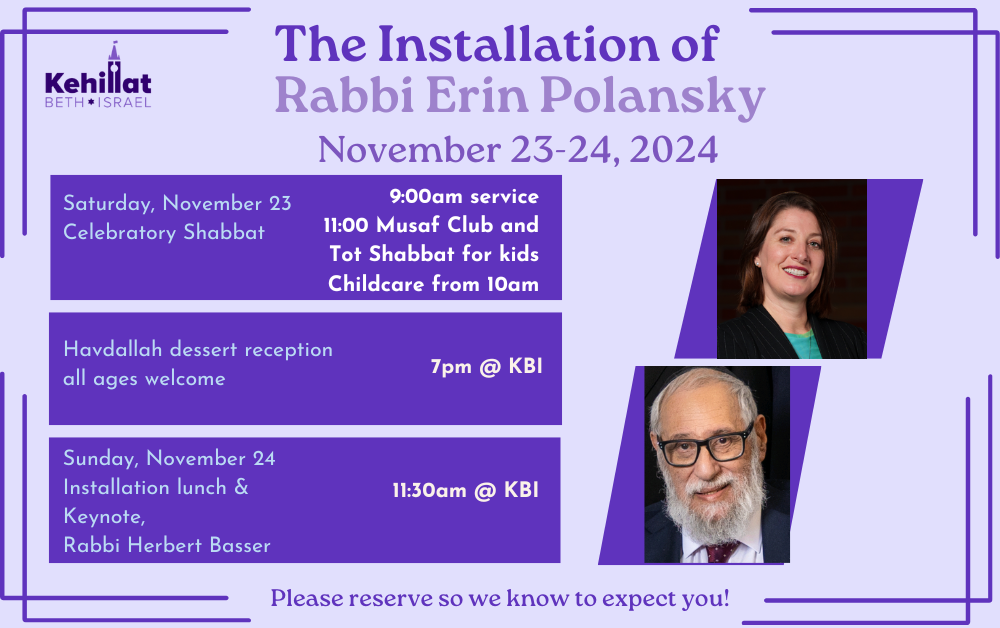 Kehillat
BETH ISRAEL

The Installation of
Rabbi Erin Polansky
November 23-24, 2024

Saturday, November 23
Celebratory Shabbat

9:00am service
11:00 Musaf Club and Tot Shabbat for kids
Childcare from 10am

Havdallah dessert reception
all ages welcome

7pm @ KBI

Sunday, November 24
Installation lunch & Keynote,
Rabbi Herbert Basser

11:30am @ KBI

Please reserve so we know to expect you!